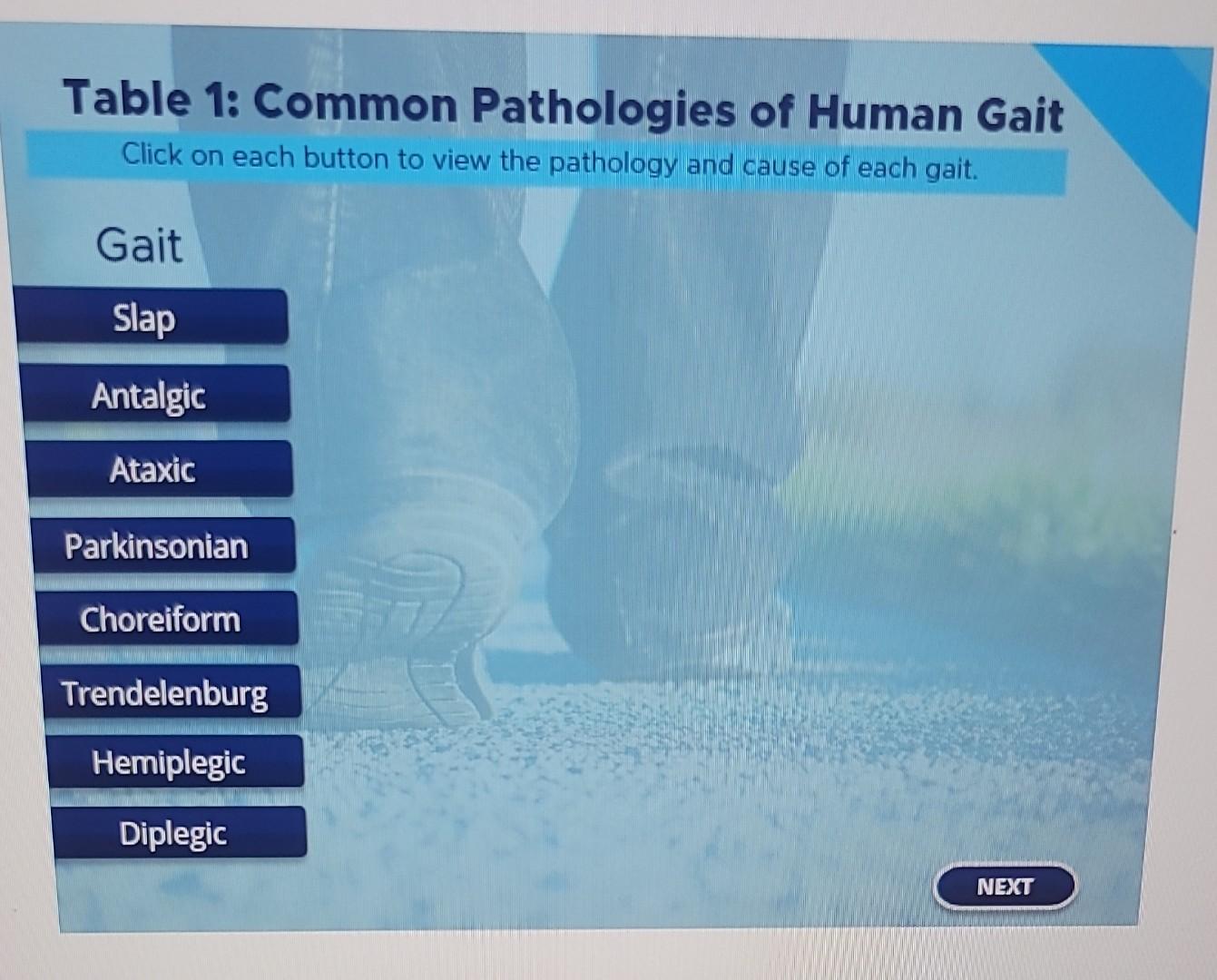 Table 1: Common Pathologies of Human Gait

Click on each button to view the pathology and cause of each gait.

Gait

Slap

Antalgic

Ataxic

Parkinsonian

Choreiform

Trendelenburg

Hemiplegic

Diplegic

NEXT